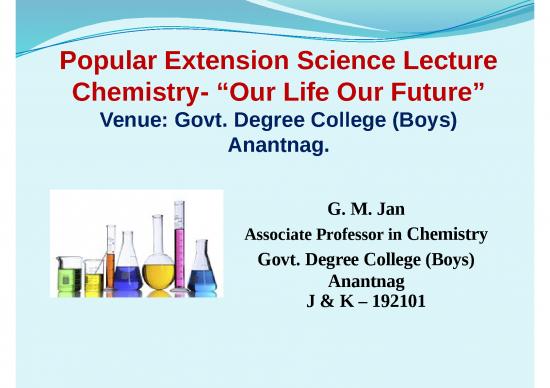 Popular Extension Science Lecture
Chemistry- “Our Life Our Future”
Venue: Govt. Degree College (Boys)
Anantnag.

G. M. Jan
Associate Professor in Chemistry
Govt. Degree College (Boys)
Anantnag
J & K – 192101